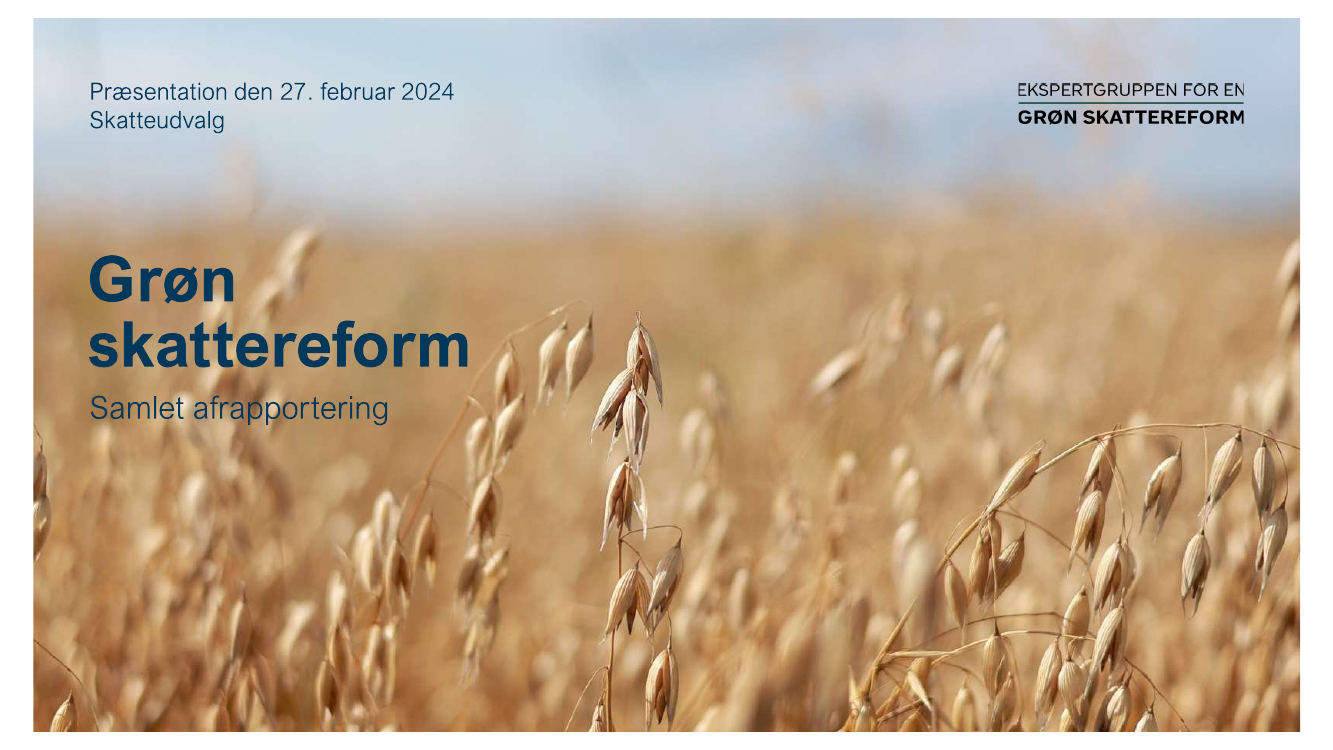 Præsentation den 27. februar 2024
Skatteudvalg

EKSPERTGRUPPEN FOR EN
GRØN SKATTEREFORM

Grøn skattereform

Samlet afrapportering